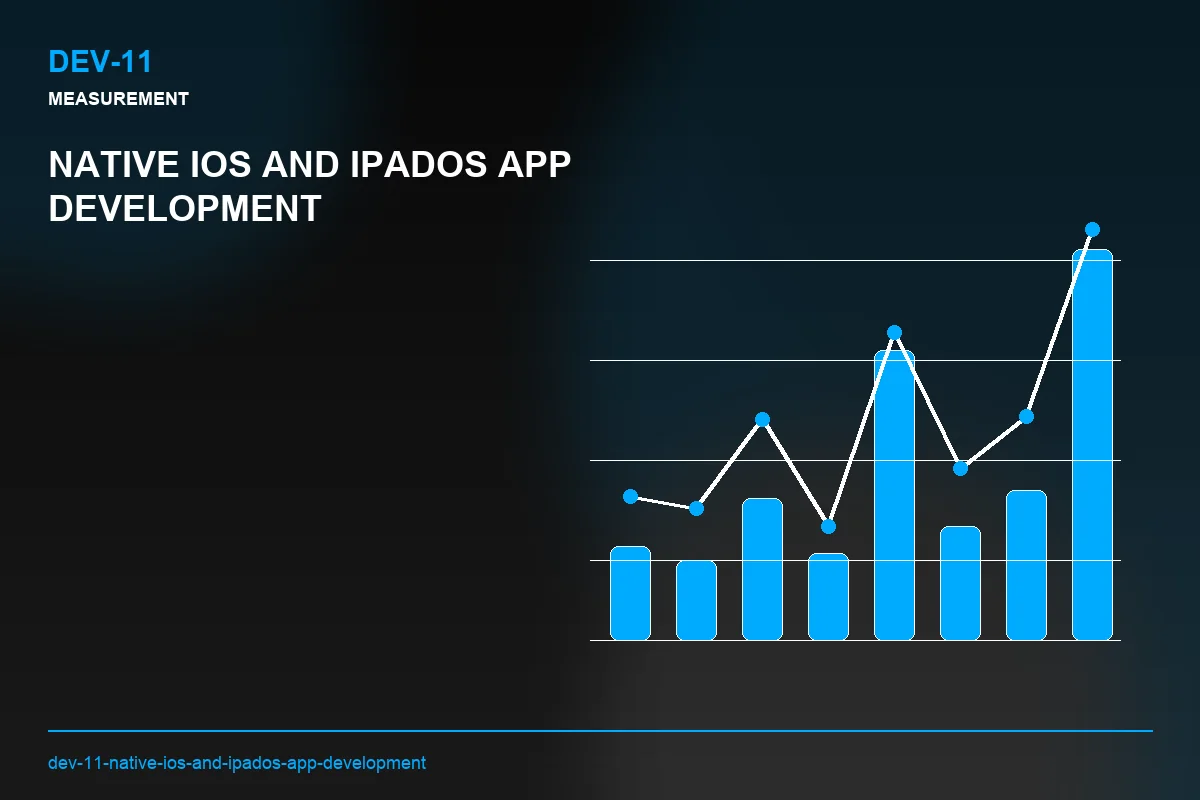 DEV-11

MEASUREMENT

NATIVE IOS AND IPADOS APP DEVELOPMENT

dev-11-native-ios-and-ipados-app-development